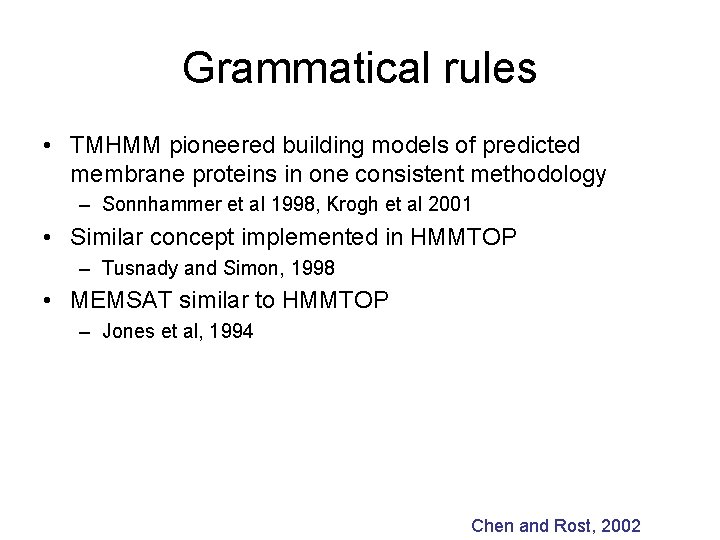 Grammatical rules

• TMHMM pioneered building models of predicted membrane proteins in one consistent methodology
  – Sonnhammer et al 1998, Krogh et al 2001
• Similar concept implemented in HMMTOP
  – Tusnady and Simon, 1998
• MEMSAT similar to HMMTOP
  – Jones et al, 1994

Chen and Rost, 2002